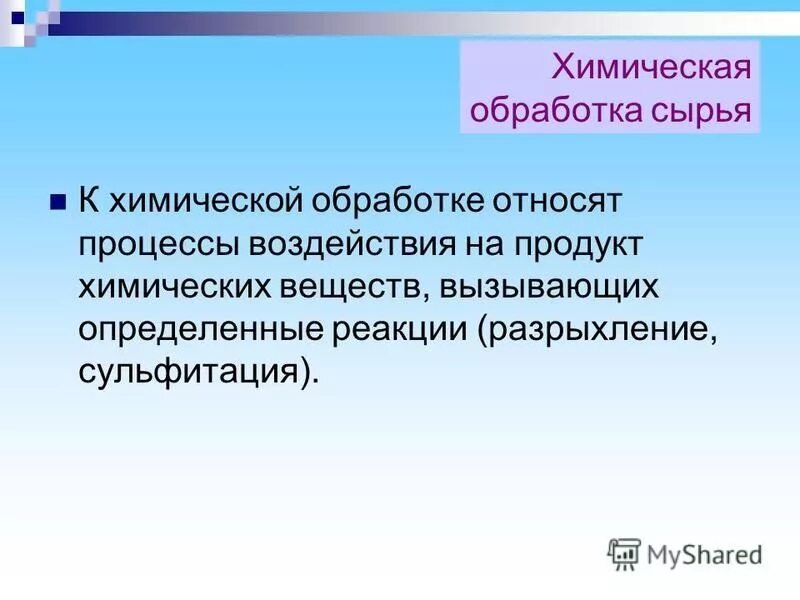 Химическая обработка сырья

К химической обработке относят процессы воздействия на продукт химических веществ, вызывающих определенные реакции (разрыхление, сульфитация).

MyShared